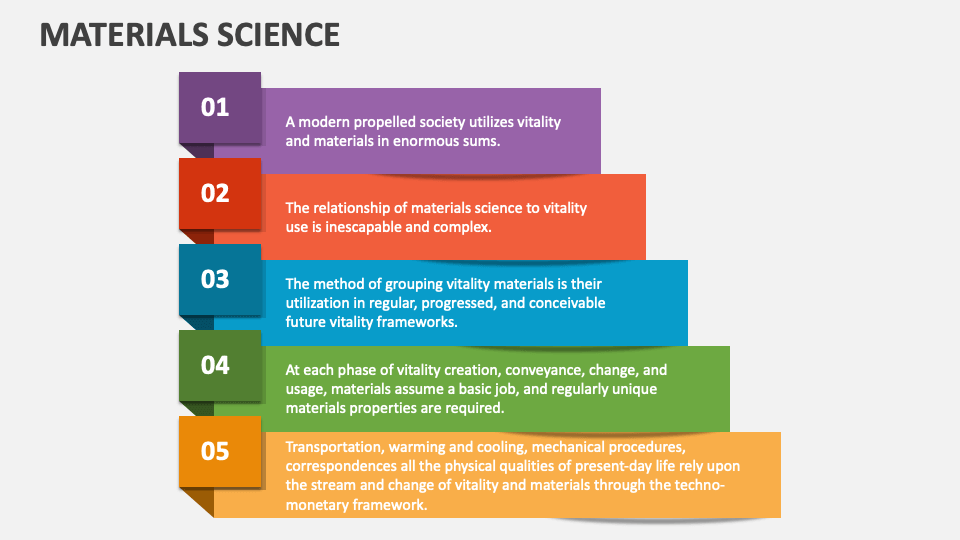 MATERIALS SCIENCE

01

A modern propelled society utilizes vitality and materials in enormous sums.

02

The relationship of materials science to vitality use is inescapable and complex.

03

The method of grouping vitality materials is their utilization in regular, progressed, and conceivable future vitality frameworks.

04

At each phase of vitality creation, conveyance, change, and usage, materials assume a basic job, and regularly unique materials properties are required.

05

Transportation, warming and cooling, mechanical procedures, correspondences all the physical qualities of present-day life rely upon the stream and change of vitality and materials through the techno-monetary framework.